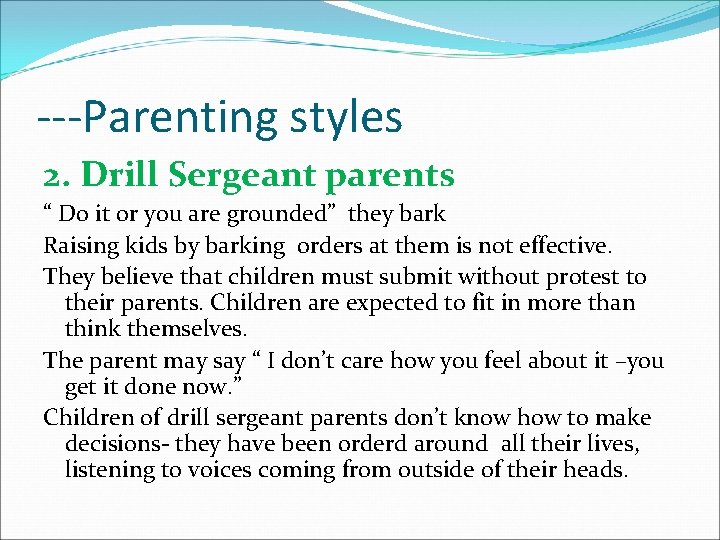 ---Parenting styles

2. Drill Sergeant parents

“ Do it or you are grounded” they bark

Raising kids by barking orders at them is not effective.

They believe that children must submit without protest to their parents. Children are expected to fit in more than think themselves.

The parent may say “ I don’t care how you feel about it –you get it done now.”

Children of drill sergeant parents don’t know how to make decisions- they have been orderd around all their lives, listening to voices coming from outside of their heads.